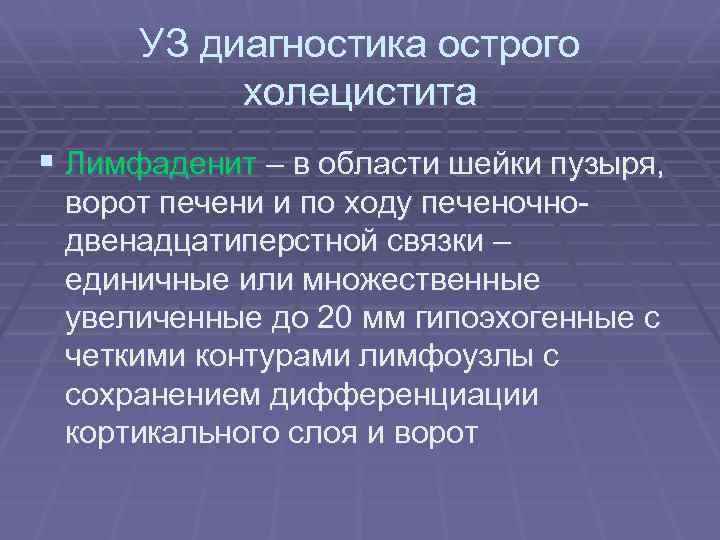 УЗ диагностика острого холецистита

▪ Лимфаденит – в области шейки пузыря, ворот печени и по ходу печеночно-двенадцатиперстной связки – единичные или множественные увеличенные до 20 мм гипоэхогенные с четкими контурами лимфоузлы с сохранением дифференциации кортикального слоя и ворот